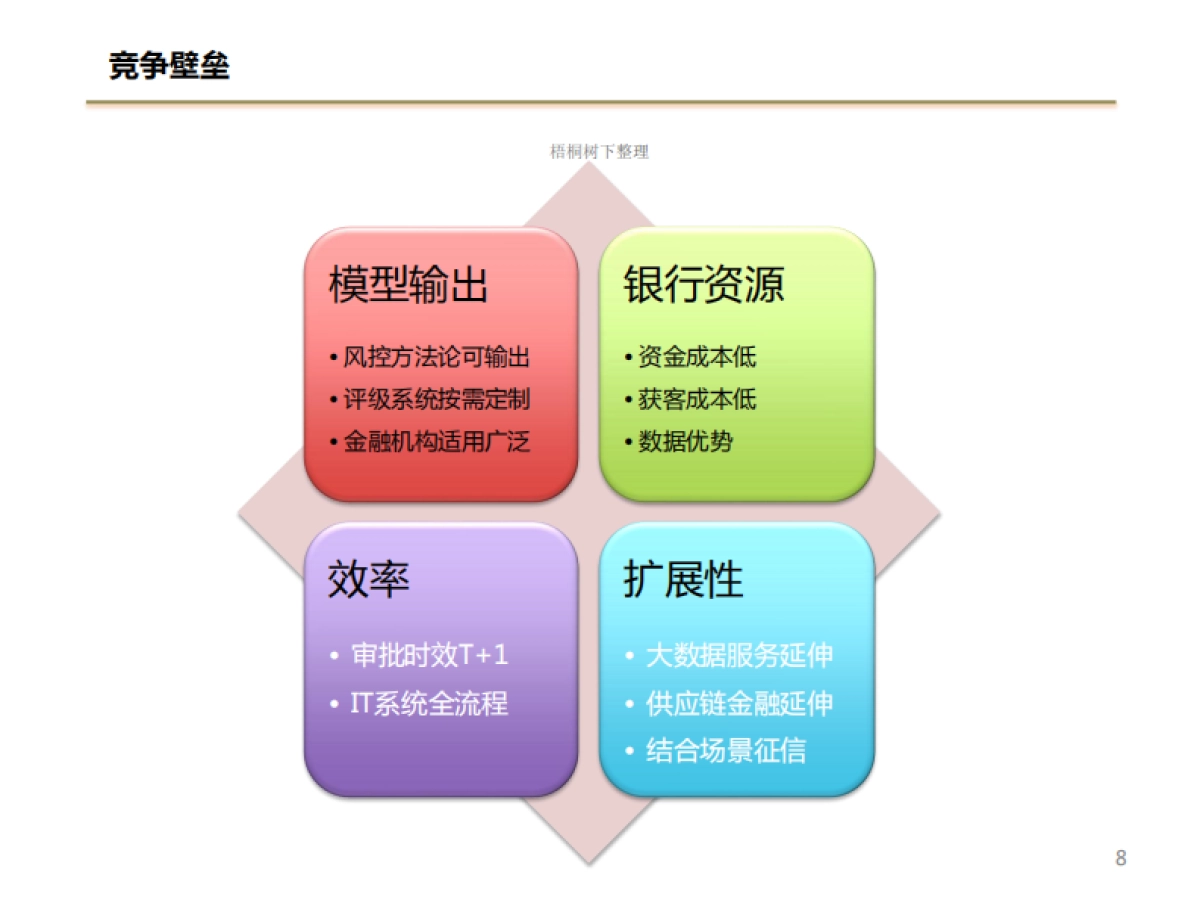 竞争壁垒

梧桐树下整理

模型输出
• 风控方法论可输出
• 评级系统按需定制
• 金融机构适用广泛

银行资源
• 资金成本低
• 获客成本低
• 数据优势

效率
• 审批时效T+1
• IT系统全流程

扩展性
• 大数据服务延伸
• 供应链金融延伸
• 结合场景征信

8